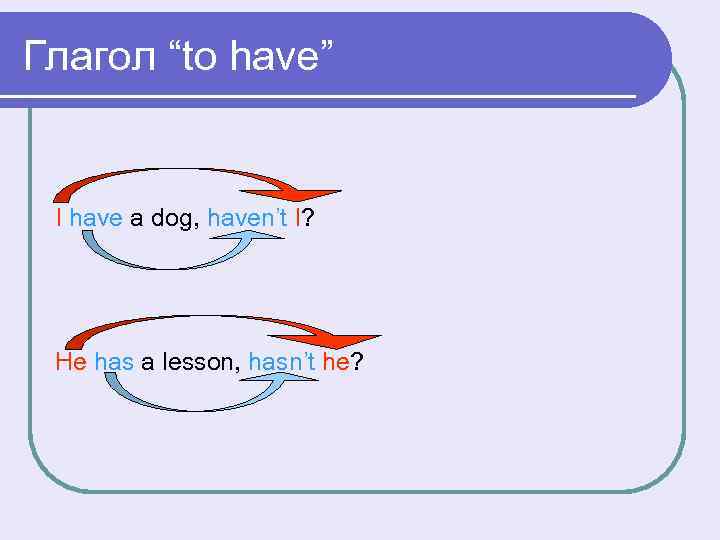 Глагол “to have”

I have a dog, haven’t I?

He has a lesson, hasn’t he?